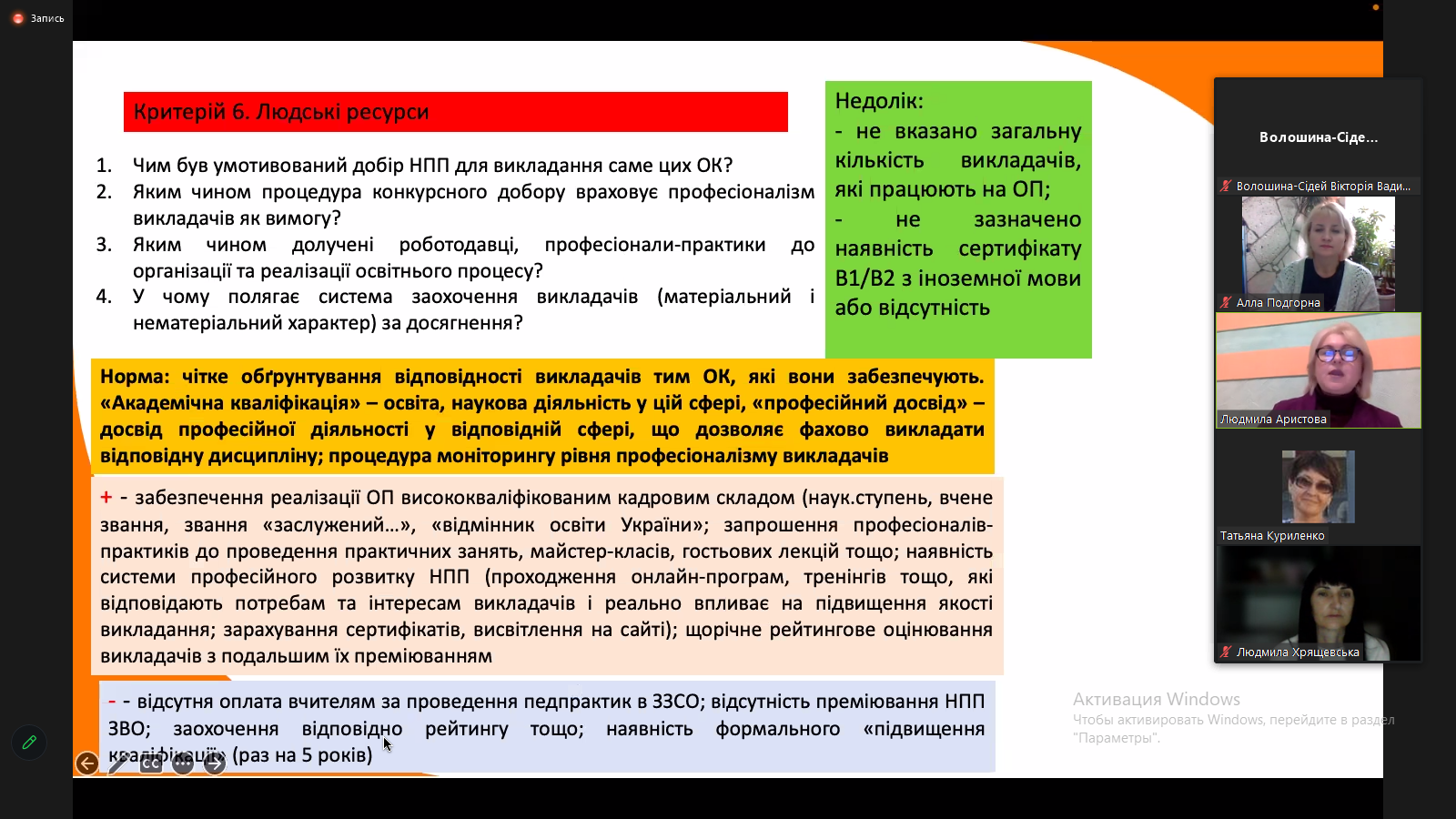 Запись

Критерій 6. Людські ресурси

1. Чим був умотивований добір НПП для викладання саме цих ОК?
2. Яким чином процедура конкурсного добору враховує професіоналізм викладачів як вимогу?
3. Яким чином долучені роботодавці, професіонали-практики до організації та реалізації освітнього процесу?
4. У чому полягає система заохочення викладачів (матеріальний і нематеріальний характер) за досягнення?

Недолік:
- не вказано загальну кількість викладачів, які працюють на ОП;
- не зазначено наявність сертифікату B1/B2 з іноземної мови або відсутність

Норма: чітке обґрунтування відповідності викладачів тим ОК, які вони забезпечують. «Академічна кваліфікація» – освіта, наукова діяльність у цій сфері, «професійний досвід» – досвід професійної діяльності у відповідній сфері, що дозволяє фахово викладати відповідну дисципліну; процедура моніторингу рівня професіоналізму викладачів

+ - забезпечення реалізації ОП висококваліфікованим кадровим складом (наук.ступень, вчене звання, звання «заслужений…», «відмінник освіти України»; запрошення професіоналів-практиків до проведення практичних занять, майстер-класів, гостьових лекцій тощо; наявність системи професійного розвитку НПП (проходження онлайн-програм, тренінгів тощо, які відповідають потребам та інтересам викладачів і реально впливає на підвищення якості викладання; зарахування сертифікатів, висвітлення на сайті); щорічне рейтингове оцінювання викладачів з подальшим їх преміюванням

- - відсутня оплата вчителям за проведення педпрактик в ЗЗСО; відсутність преміювання НПП ЗВО; заохочення відповідно рейтингу тощо; наявність формального «підвищення кваліфікації» (раз на 5 років)

Волошина-Сіде...
Волошина-Сідей Вікторія Вади...
Алла Подгорна
Людмила Аристова
Татьяна Куриленко
Людмила Хрящевська

Активация Windows
Чтобы активировать Windows, перейдите в раздел "Параметры".